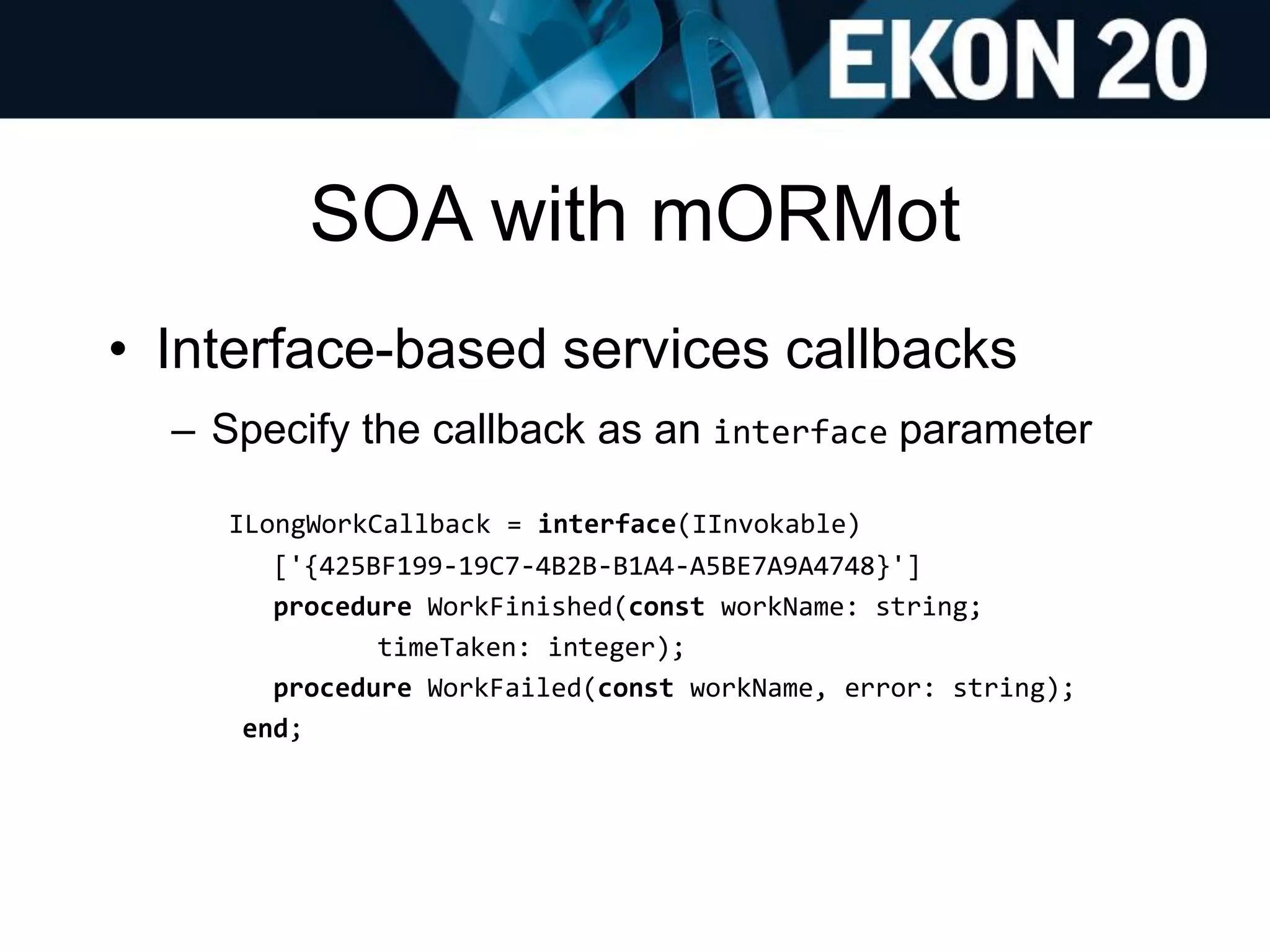 EKON 20

SOA with mORMot

• Interface-based services callbacks

– Specify the callback as an interface parameter

ILongWorkCallback = interface(IInvokable)
['{425BF199-19C7-4B2B-B1A4-A5BE7A9A4748}']
procedure WorkFinished(const workName: string;
timeTaken: integer);
procedure WorkFailed(const workName, error: string);
end;